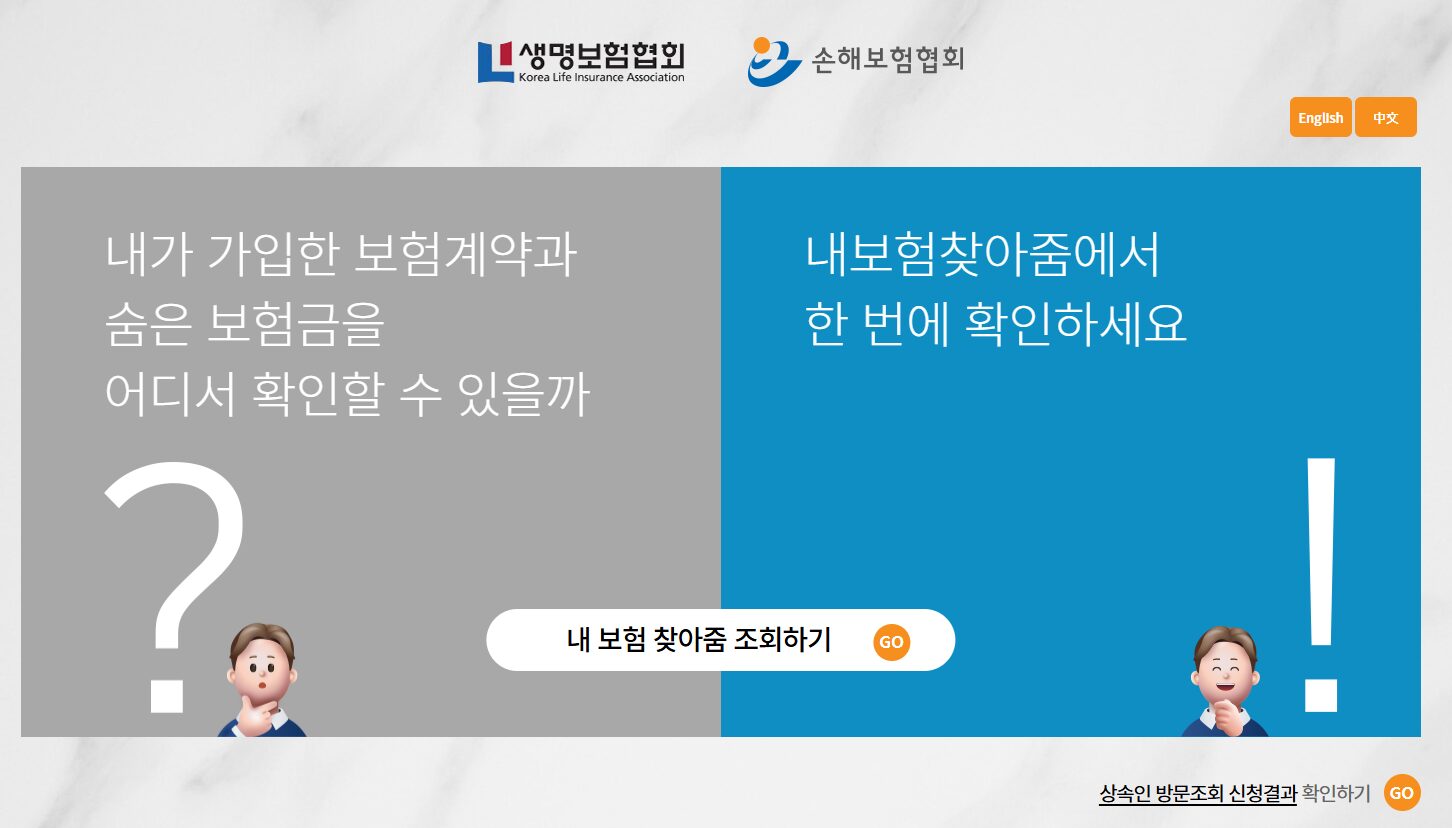 생명보험협회
Korea Life Insurance Association

손해보험협회

English 中文

내가 가입한 보험계약과
숨은 보험금을
어디서 확인할 수 있을까

?

내보험찾아줌에서
한 번에 확인하세요

!

내 보험 찾아줌 조회하기 GO

상속인 방문조회 신청결과 확인하기 GO